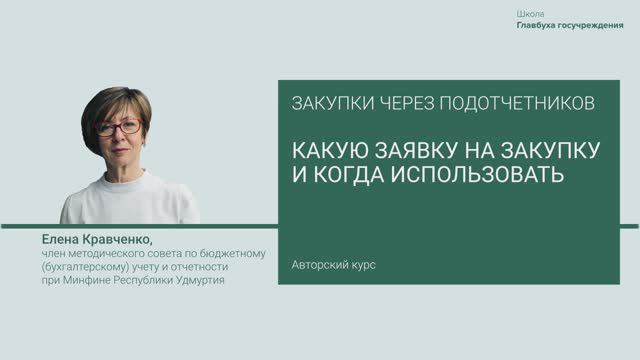 Школа
Главбуха госучреждения

ЗАКУПКИ ЧЕРЕЗ ПОДОТЧЕТНИКОВ

КАКУЮ ЗАЯВКУ НА ЗАКУПКУ И КОГДА ИСПОЛЬЗОВАТЬ

Авторский курс

Елена Кравченко,
член методического совета по бюджетному (бухгалтерскому) учету и отчетности при Минфине Республики Удмуртия